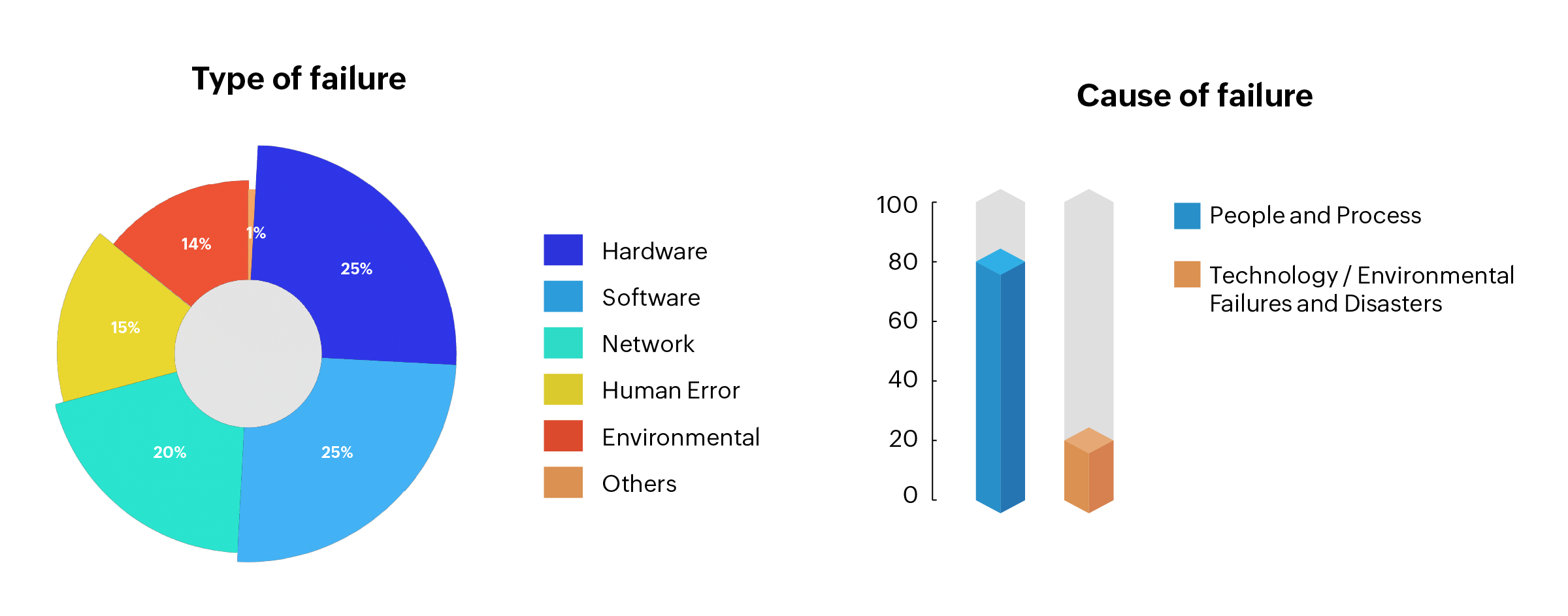 Type of failure

14%

1%

25%

15%

20%

25%

Hardware

Software

Network

Human Error

Environmental

Others

Cause of failure

100

80

60

40

20

0

People and Process

Technology / Environmental Failures and Disasters